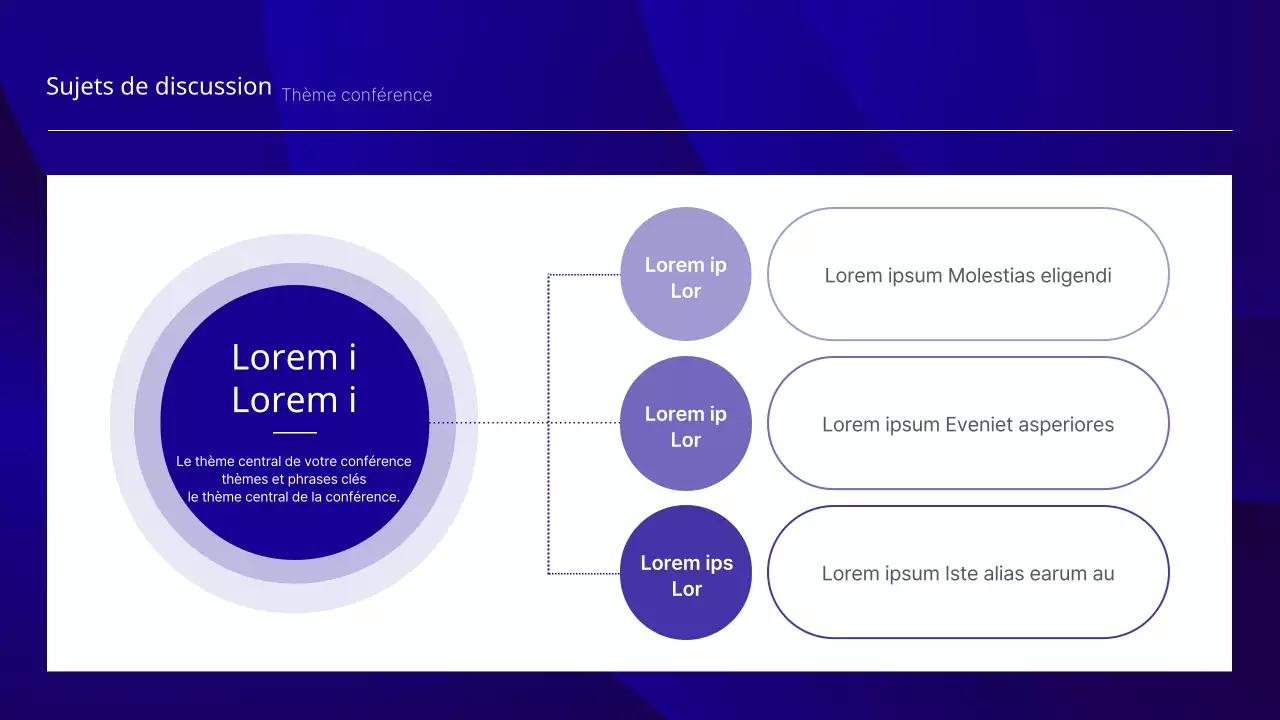 Sujets de discussion Thème conférence

Lorem i
Lorem i

Le thème central de votre conférence
thèmes et phrases clés
le thème central de la conférence.

Lorem ip
Lor

Lorem ipsum Molestias eligendi

Lorem ip
Lor

Lorem ipsum Eveniet asperiores

Lorem ips
Lor

Lorem ipsum Iste alias earum au